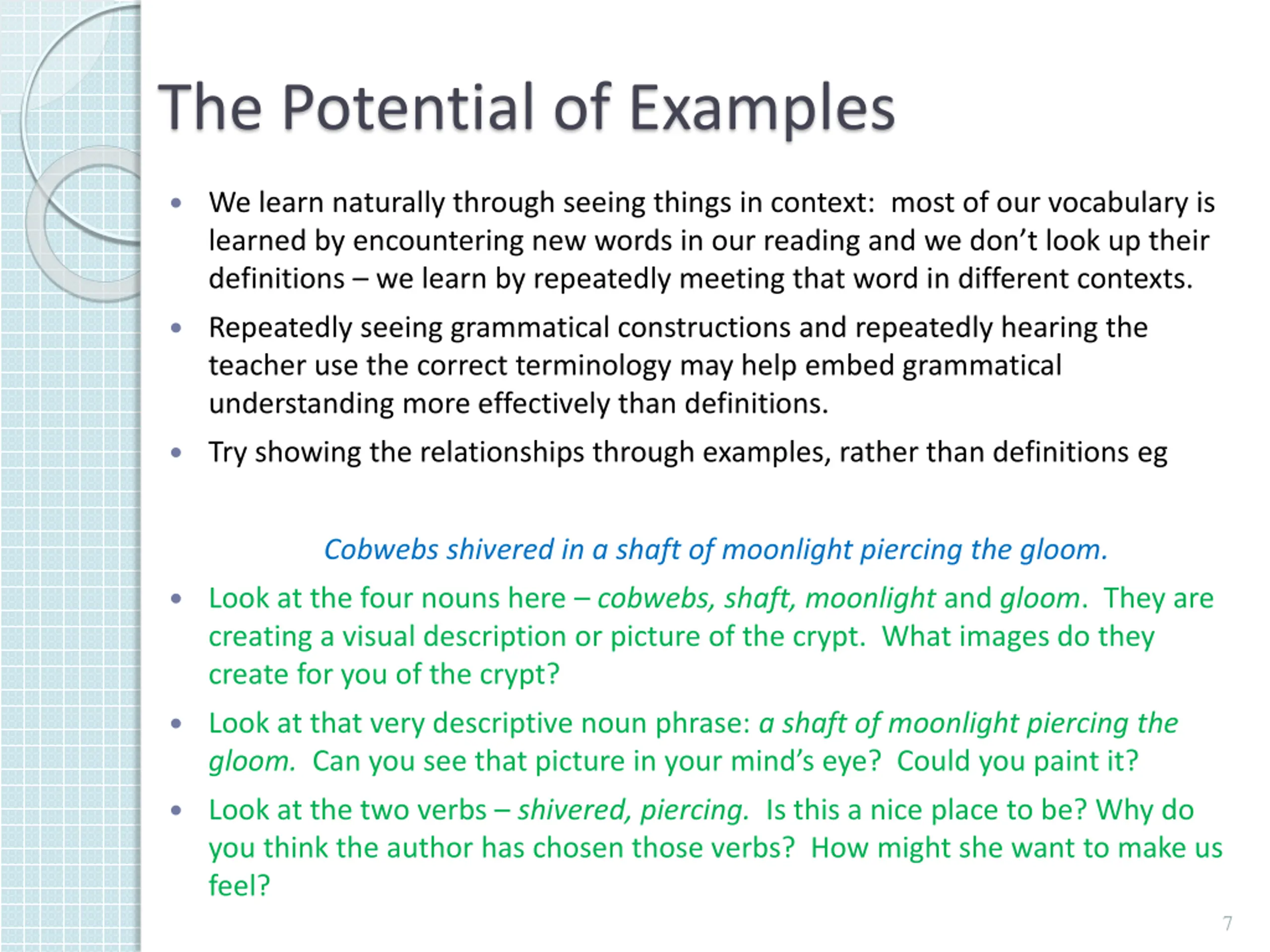 The Potential of Examples

• We learn naturally through seeing things in context:  most of our vocabulary is learned by encountering new words in our reading and we don't look up their definitions – we learn by repeatedly meeting that word in different contexts.

• Repeatedly seeing grammatical constructions and repeatedly hearing the teacher use the correct terminology may help embed grammatical understanding more effectively than definitions.

• Try showing the relationships through examples, rather than definitions eg

Cobwebs shivered in a shaft of moonlight piercing the gloom.

• Look at the four nouns here – cobwebs, shaft, moonlight and gloom.  They are creating a visual description or picture of the crypt.  What images do they create for you of the crypt?

• Look at that very descriptive noun phrase: a shaft of moonlight piercing the gloom.  Can you see that picture in your mind's eye?  Could you paint it?

• Look at the two verbs – shivered, piercing.  Is this a nice place to be? Why do you think the author has chosen those verbs?  How might she want to make us feel?

7